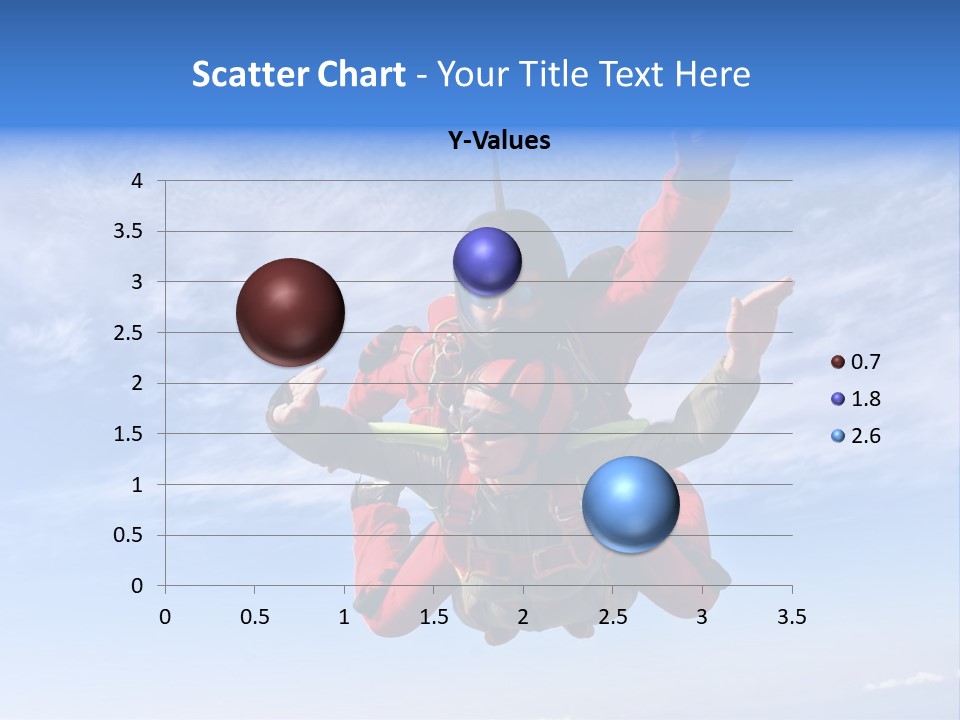 Scatter Chart - Your Title Text Here

Y-Values

4
3.5
3
2.5
2
1.5
1
0.5
0

0 0.5 1 1.5 2 2.5 3 3.5

0.7
1.8
2.6